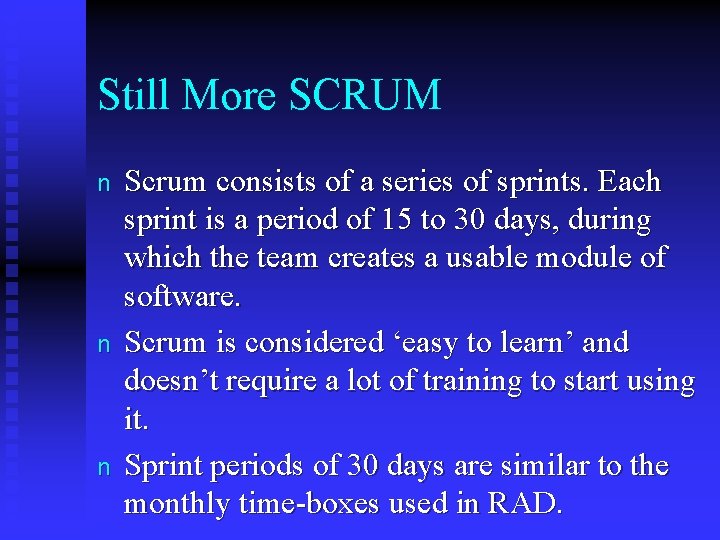 Still More SCRUM

n Scrum consists of a series of sprints. Each sprint is a period of 15 to 30 days, during which the team creates a usable module of software.

n Scrum is considered ‘easy to learn’ and doesn’t require a lot of training to start using it.

n Sprint periods of 30 days are similar to the monthly time-boxes used in RAD.